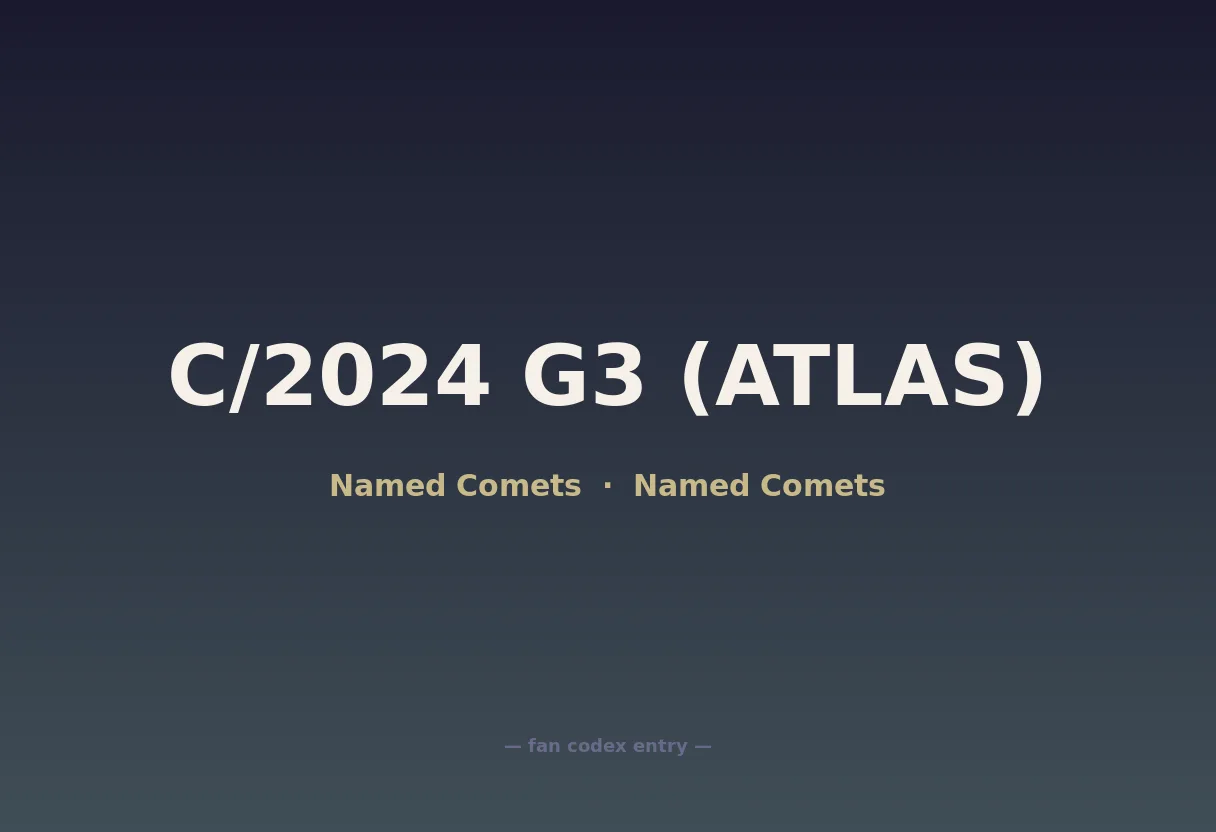 C/2024 G3 (ATLAS)

Named Comets · Named Comets

— fan codex entry —